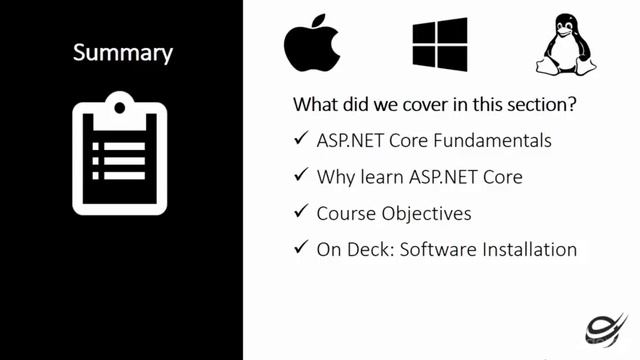 Summary

What did we cover in this section?

✓ ASP.NET Core Fundamentals

✓ Why learn ASP.NET Core

✓ Course Objectives

✓ On Deck: Software Installation